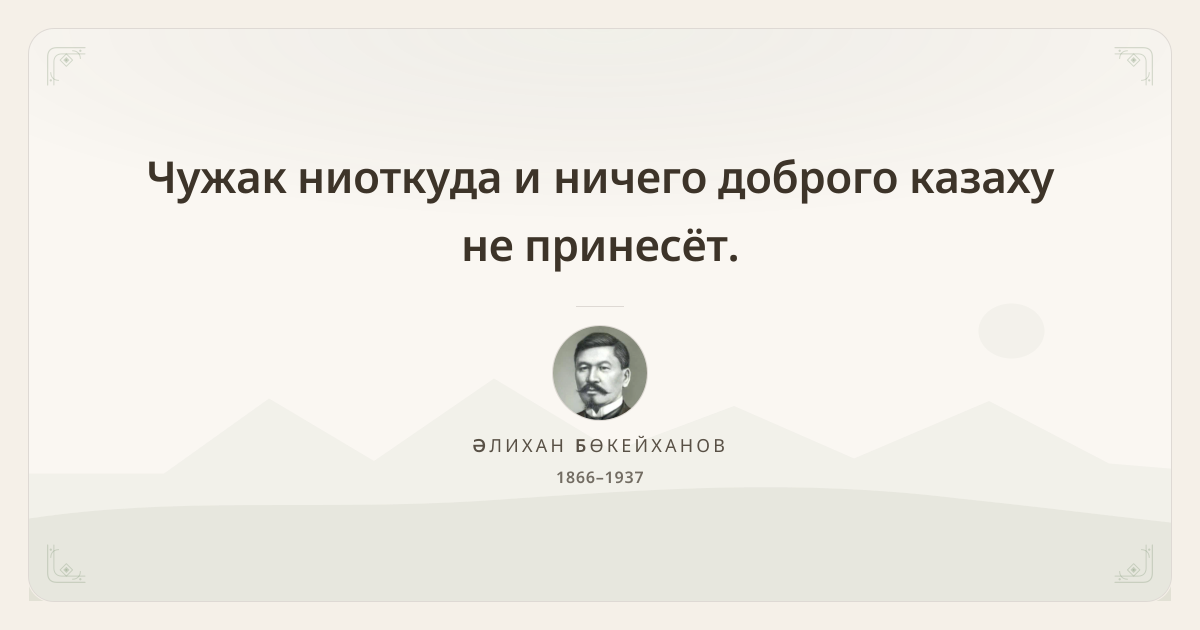 Чужак ниоткуда и ничего доброго казаху не принесёт.

ӘЛИХАН БӨКЕЙХАНОВ
1866–1937